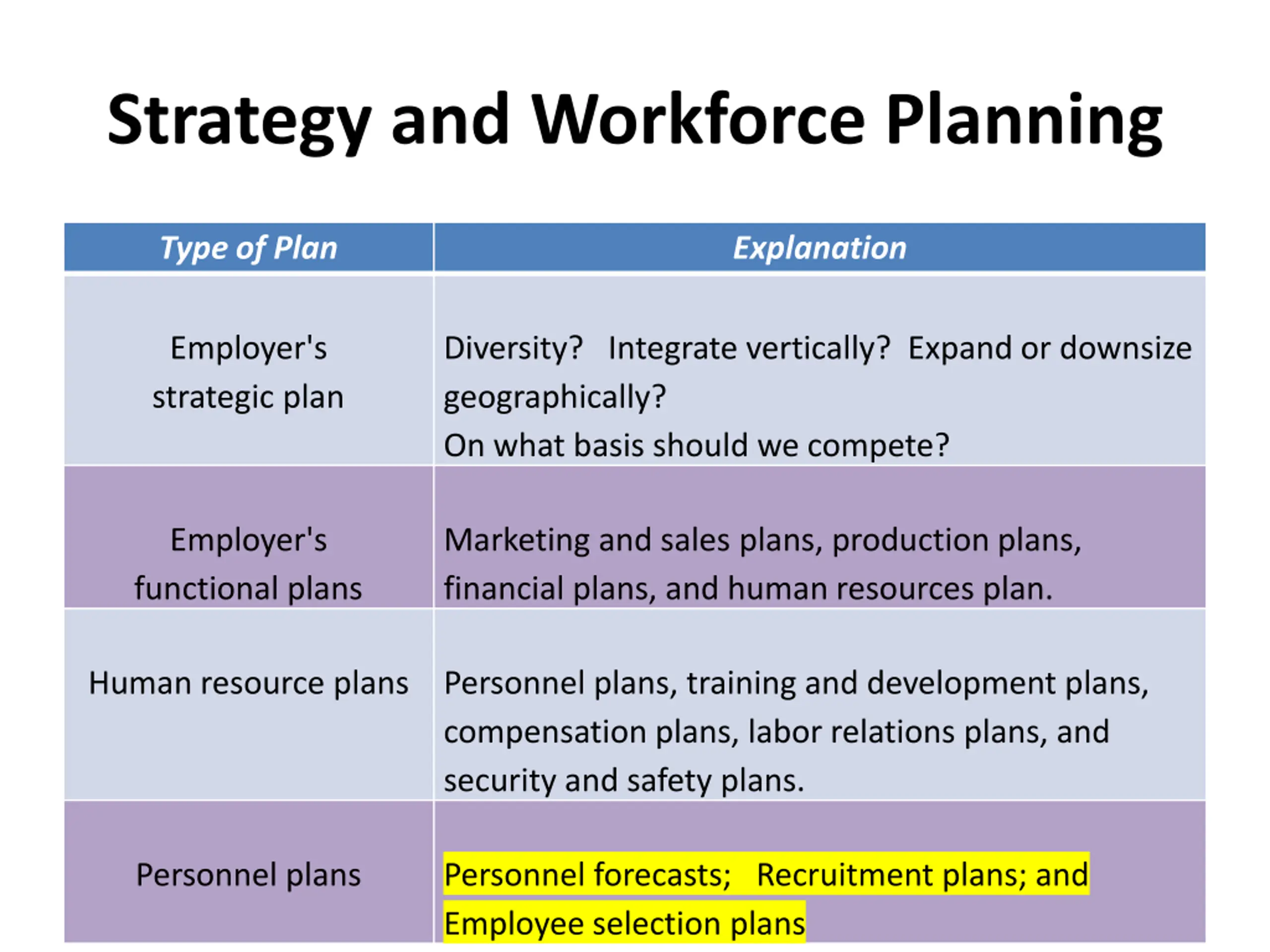 Strategy and Workforce Planning

| Type of Plan | Explanation |
|---|---|
| Employer's strategic plan | Diversity? Integrate vertically? Expand or downsize geographically? On what basis should we compete? |
| Employer's functional plans | Marketing and sales plans, production plans, financial plans, and human resources plan. |
| Human resource plans | Personnel plans, training and development plans, compensation plans, labor relations plans, and security and safety plans. |
| Personnel plans | Personnel forecasts; Recruitment plans; and Employee selection plans |